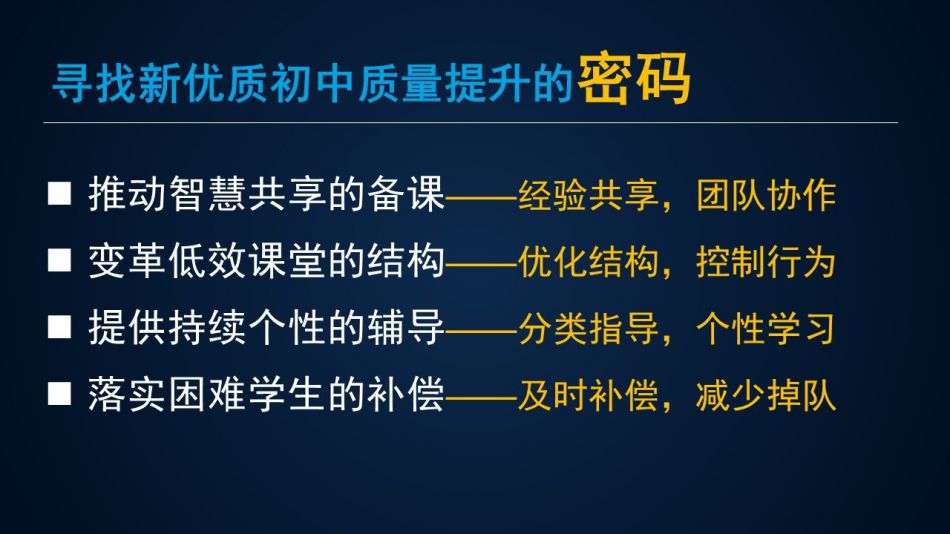 寻找新优质初中质量提升的密码

■ 推动智慧共享的备课——经验共享，团队协作

■ 变革低效课堂的结构——优化结构，控制行为

■ 提供持续个性的辅导——分类指导，个性学习

■ 落实困难学生的补偿——及时补偿，减少掉队